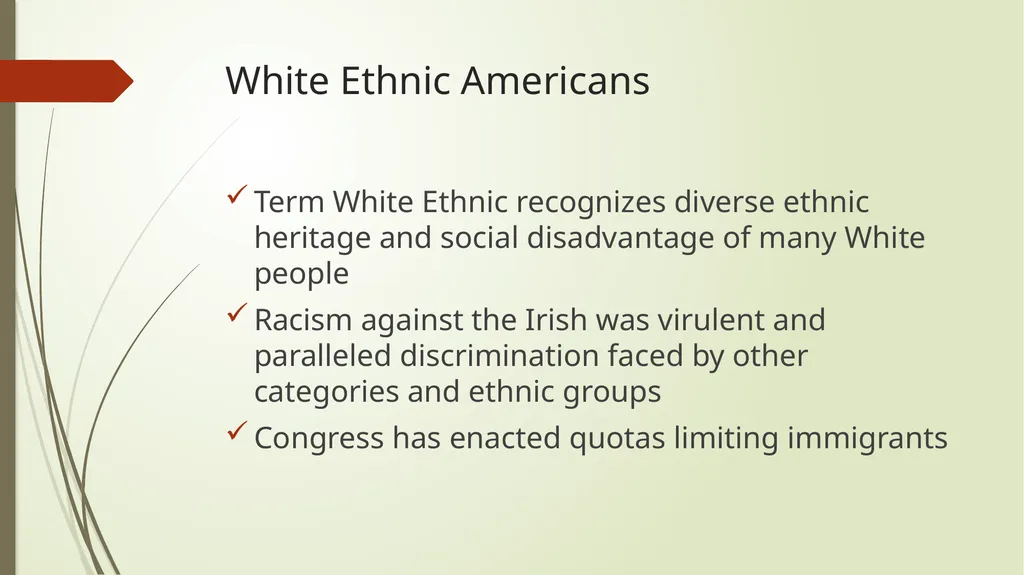 White Ethnic Americans

✓ Term White Ethnic recognizes diverse ethnic heritage and social disadvantage of many White people

✓ Racism against the Irish was virulent and paralleled discrimination faced by other categories and ethnic groups

✓ Congress has enacted quotas limiting immigrants